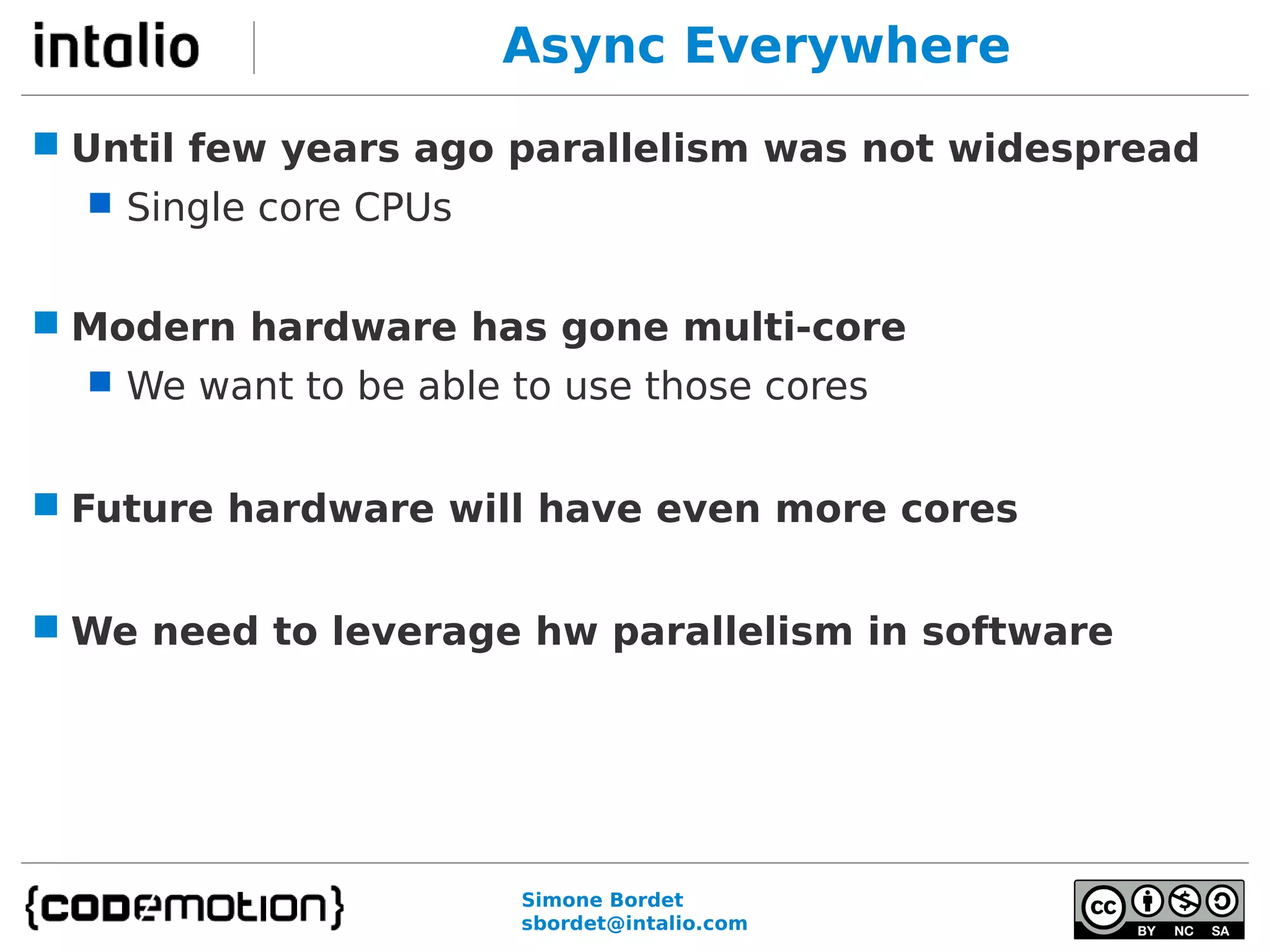 intalio

Async Everywhere

Until few years ago parallelism was not widespread

Single core CPUs

Modern hardware has gone multi-core

We want to be able to use those cores

Future hardware will have even more cores

We need to leverage hw parallelism in software

{codemotion}

Simone Bordet
sbordet@intalio.com

cc BY NC SA